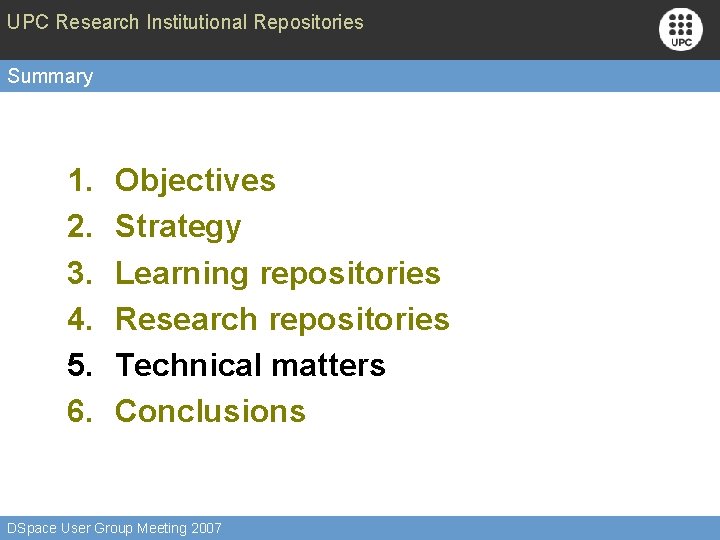 UPC Research Institutional Repositories

UPC

Summary

1. Objectives
2. Strategy
3. Learning repositories
4. Research repositories
5. Technical matters
6. Conclusions

DSpace User Group Meeting 2007